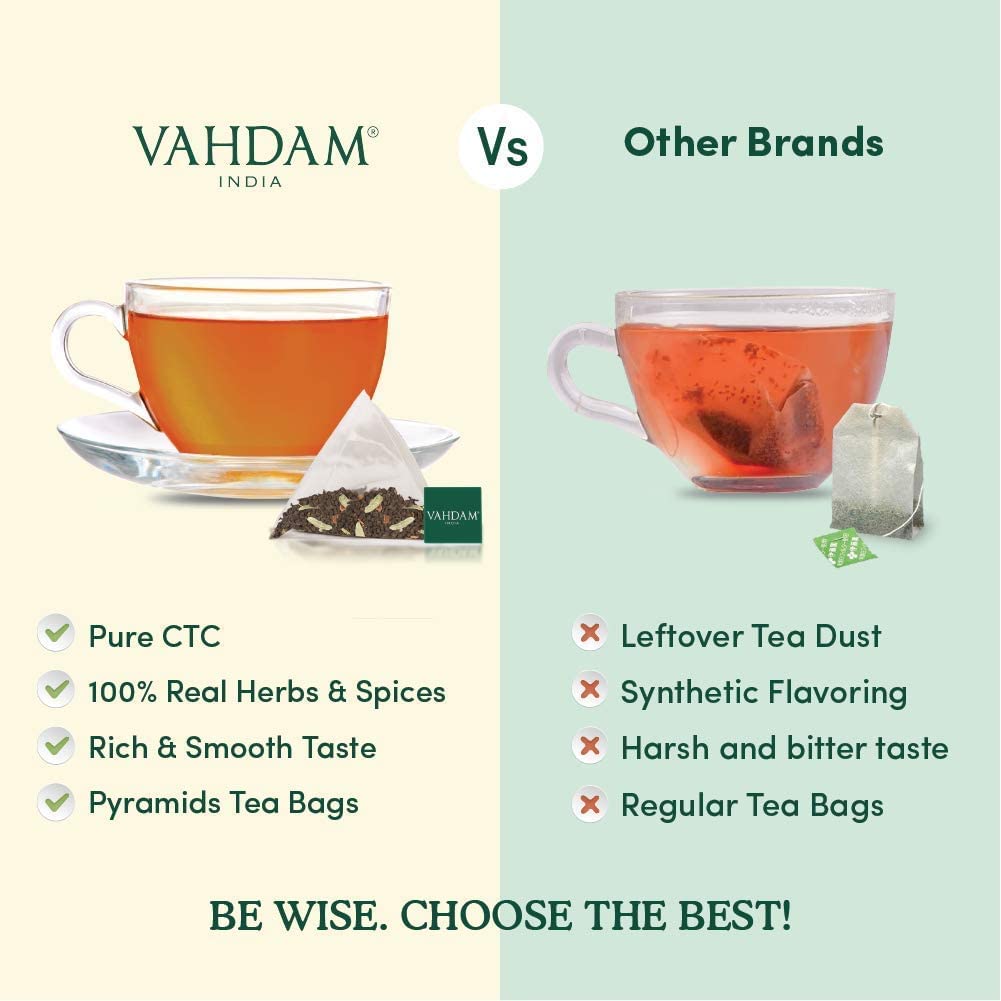 VAHDAM®
INDIA

Vs

Other Brands

VAHDAM
INDIA

Pure CTC
100% Real Herbs & Spices
Rich & Smooth Taste
Pyramids Tea Bags

Leftover Tea Dust
Synthetic Flavoring
Harsh and bitter taste
Regular Tea Bags

BE WISE. CHOOSE THE BEST!